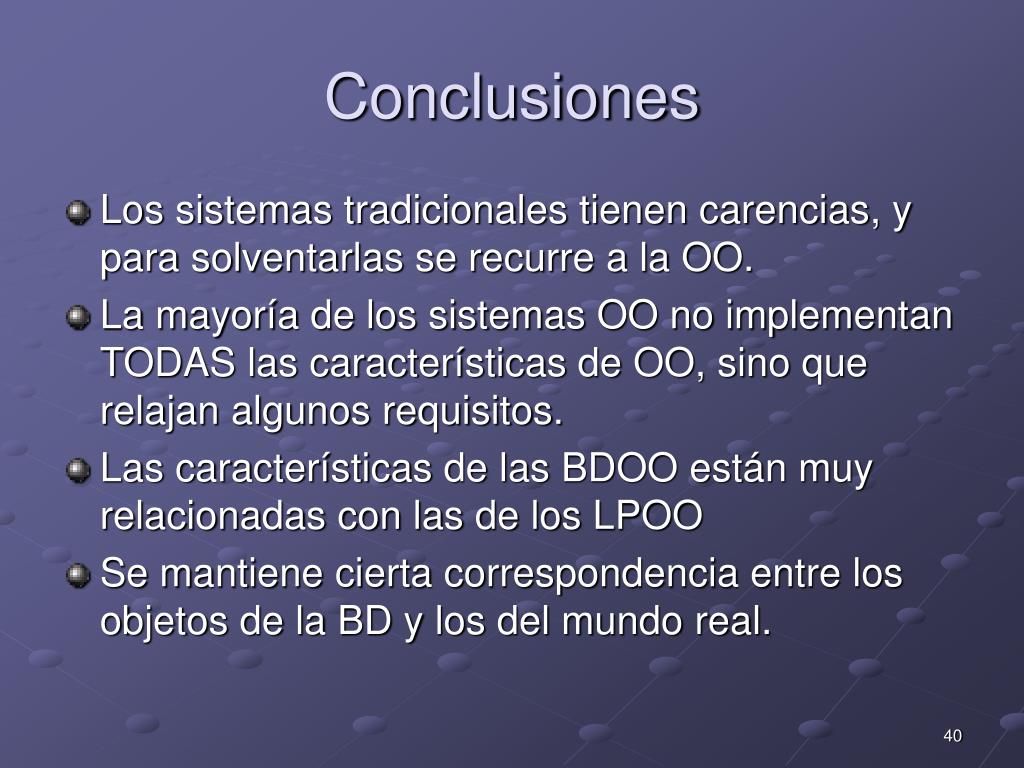 Conclusiones

Los sistemas tradicionales tienen carencias, y para solventarlas se recurre a la OO.

La mayoría de los sistemas OO no implementan TODAS las características de OO, sino que relajan algunos requisitos.

Las características de las BDOO están muy relacionadas con las de los LPOO

Se mantiene cierta correspondencia entre los objetos de la BD y los del mundo real.

40